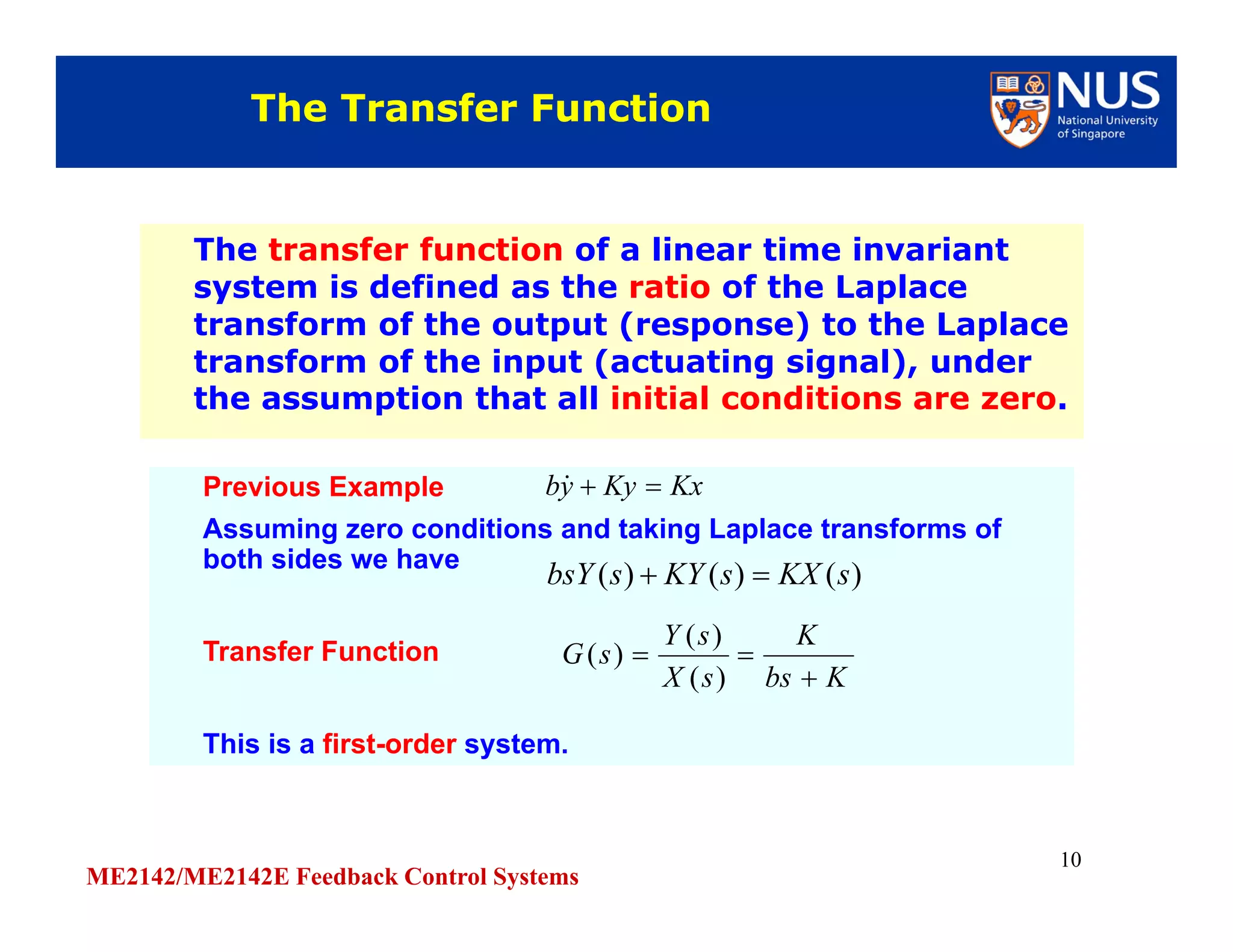 The Transfer Function

NUS National University of Singapore

The transfer function of a linear time invariant system is defined as the ratio of the Laplace transform of the output (response) to the Laplace transform of the input (actuating signal), under the assumption that all initial conditions are zero.

Previous Example $b\dot{y} + Ky = Kx$

Assuming zero conditions and taking Laplace transforms of both sides we have $bsY(s) + KY(s) = KX(s)$

Transfer Function $G(s) = \frac{Y(s)}{X(s)} = \frac{K}{bs + K}$

This is a first-order system.

10

ME2142/ME2142E Feedback Control Systems